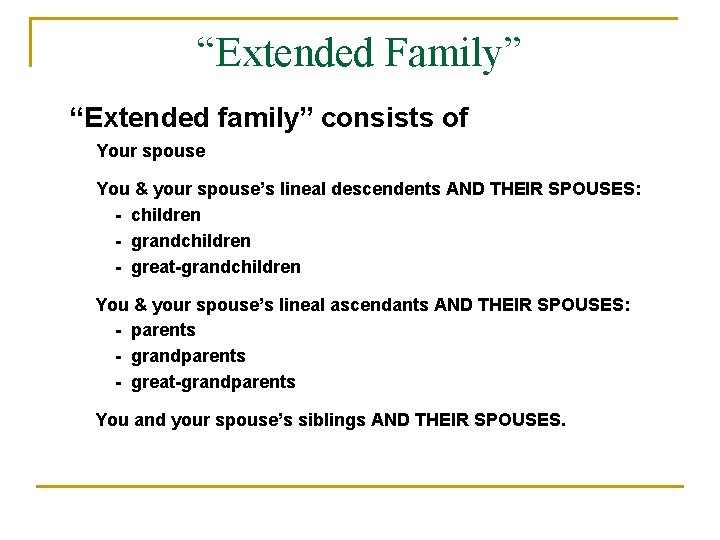 “Extended Family”

“Extended family” consists of

Your spouse

You & your spouse’s lineal descendents AND THEIR SPOUSES:
- children
- grandchildren
- great-grandchildren

You & your spouse’s lineal ascendants AND THEIR SPOUSES:
- parents
- grandparents
- great-grandparents

You and your spouse’s siblings AND THEIR SPOUSES.